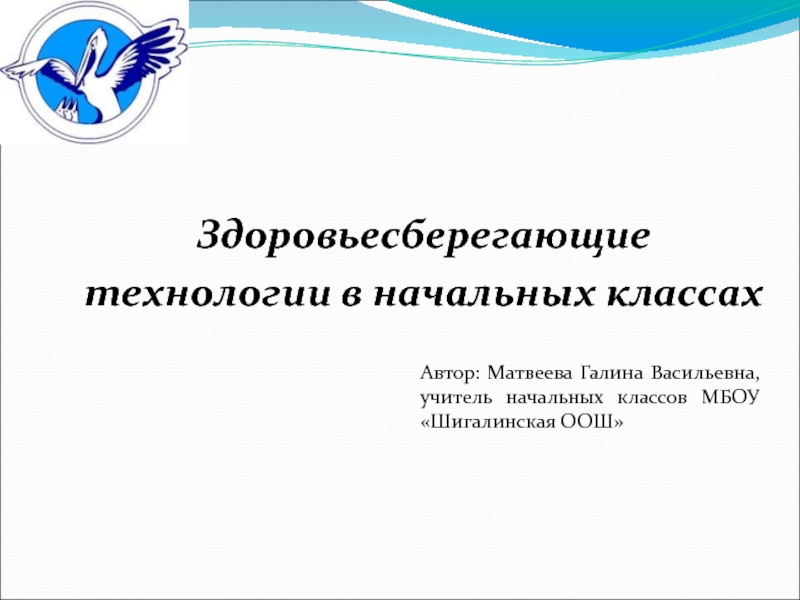 Здоровьесберегающие технологии в начальных классах

Автор: Матвеева Галина Васильевна, учитель начальных классов МБОУ «Шигалинская ООШ»